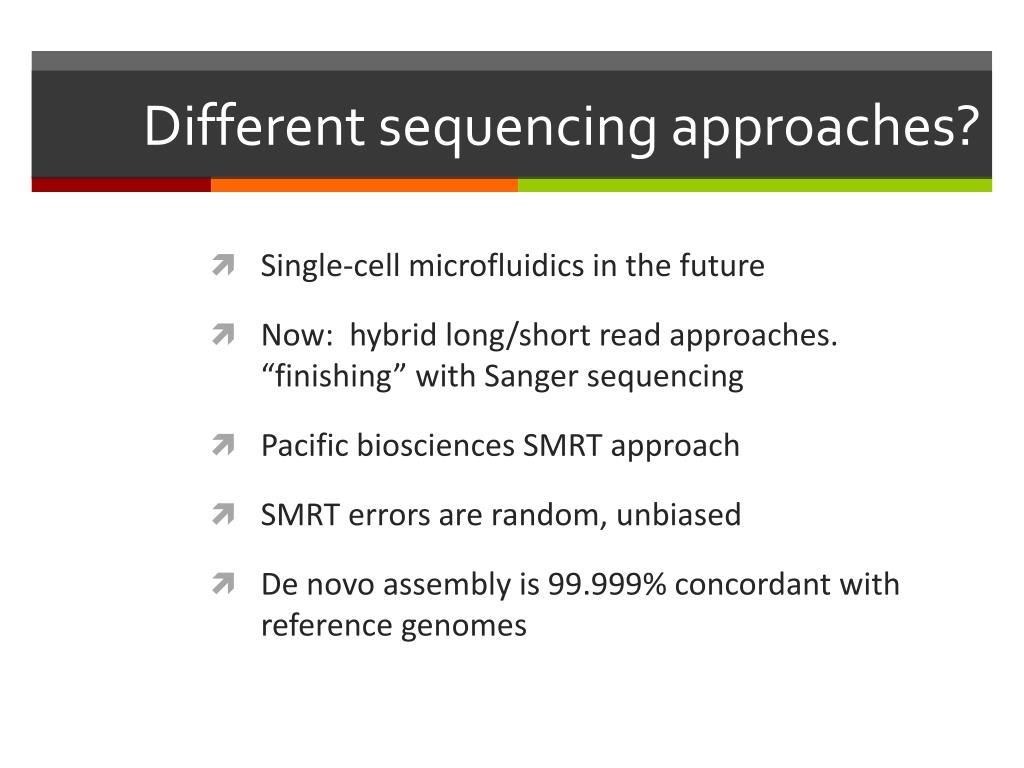 Different sequencing approaches?

Single-cell microfluidics in the future

Now: hybrid long/short read approaches. “finishing” with Sanger sequencing

Pacific biosciences SMRT approach

SMRT errors are random, unbiased

De novo assembly is 99.999% concordant with reference genomes